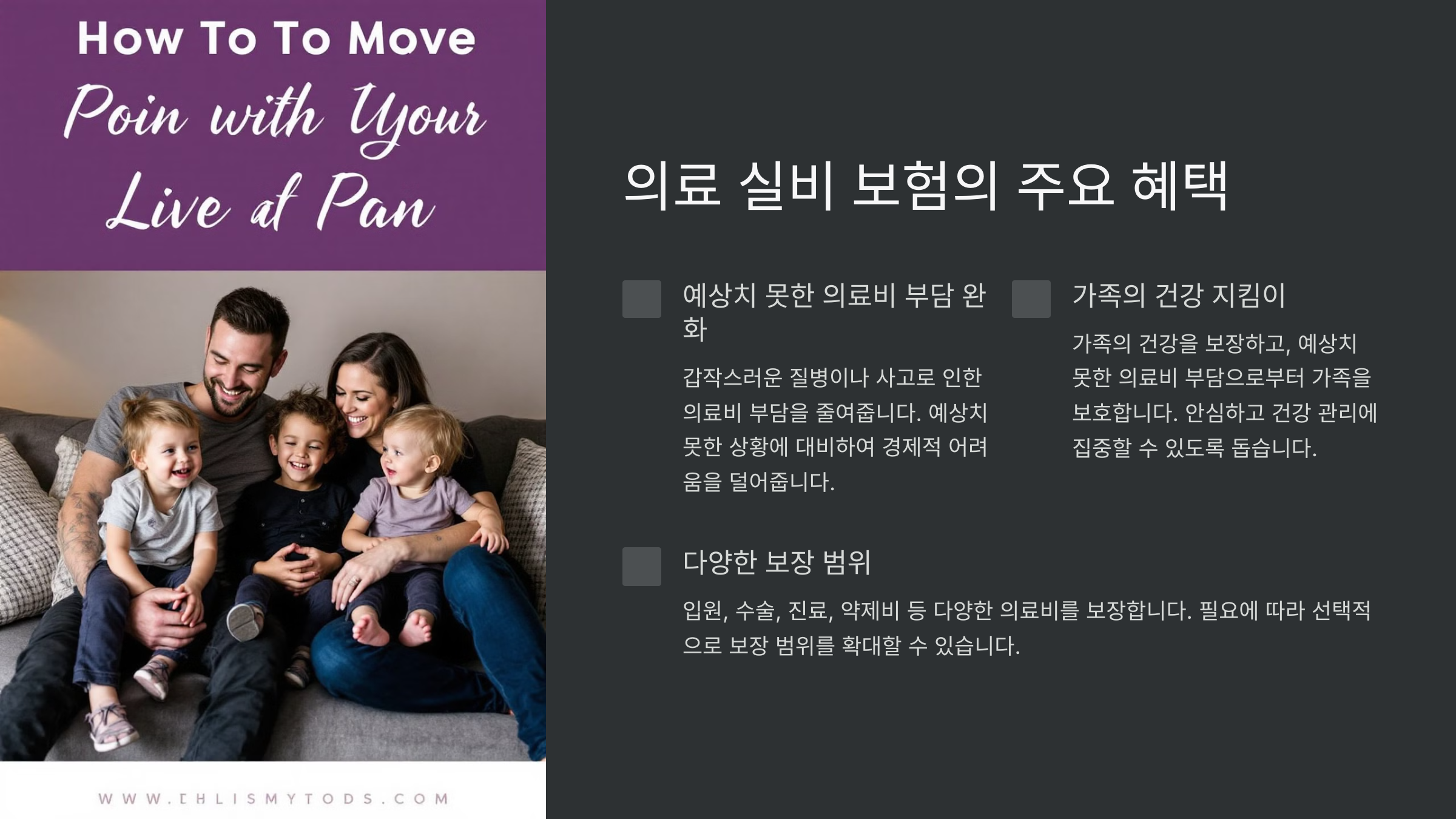 How To To Move
Poin with Your
Live at Pan

WWW.EHLISMYTODS.COM

의료 실비 보험의 주요 혜택

예상치 못한 의료비 부담 완화

갑작스러운 질병이나 사고로 인한 의료비 부담을 줄여줍니다. 예상치 못한 상황에 대비하여 경제적 어려움을 덜어줍니다.

가족의 건강 지킴이

가족의 건강을 보장하고, 예상치 못한 의료비 부담으로부터 가족을 보호합니다. 안심하고 건강 관리에 집중할 수 있도록 돕습니다.

다양한 보장 범위

입원, 수술, 진료, 약제비 등 다양한 의료비를 보장합니다. 필요에 따라 선택적으로 보장 범위를 확대할 수 있습니다.